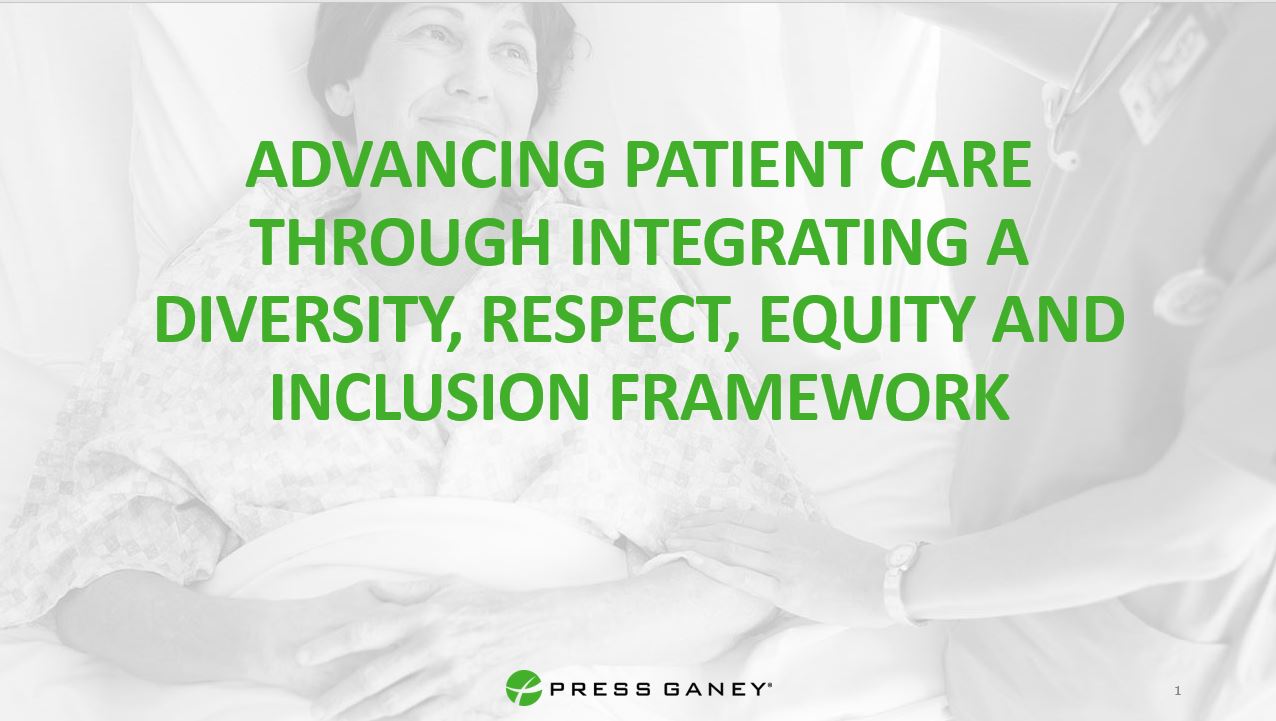 ADVANCING PATIENT CARE THROUGH INTEGRATING A DIVERSITY, RESPECT, EQUITY AND INCLUSION FRAMEWORK

PRESS GANEY®

1